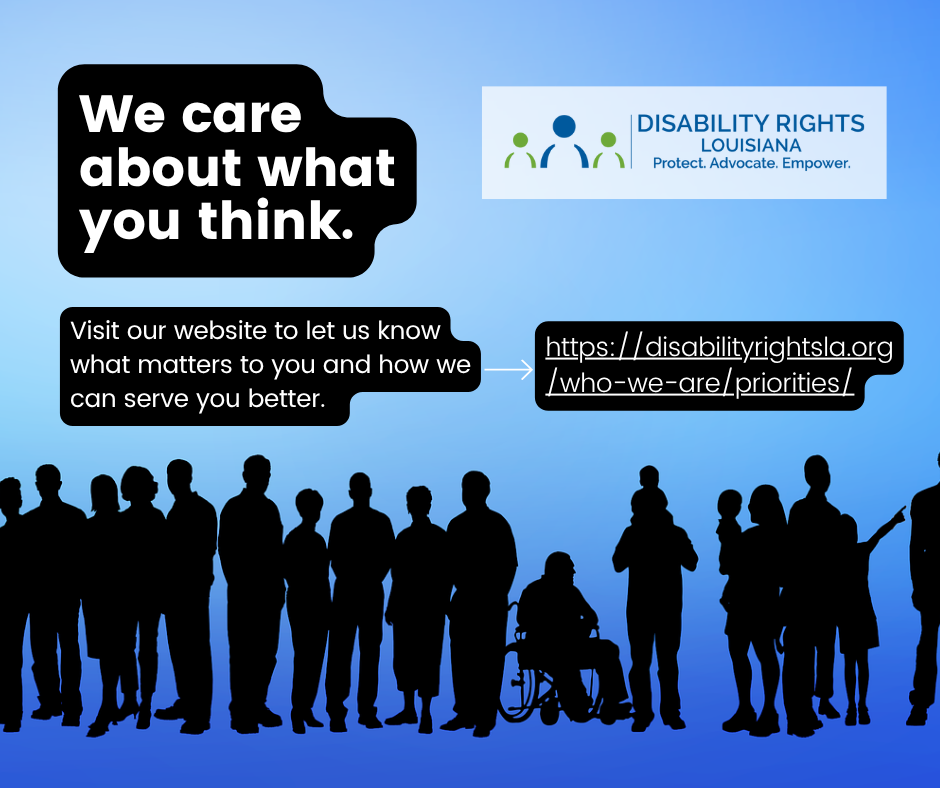 We care about what you think.

DISABILITY RIGHTS
LOUISIANA
Protect. Advocate. Empower.

Visit our website to let us know what matters to you and how we can serve you better.

https://disabilityrightsla.org/who-we-are/priorities/